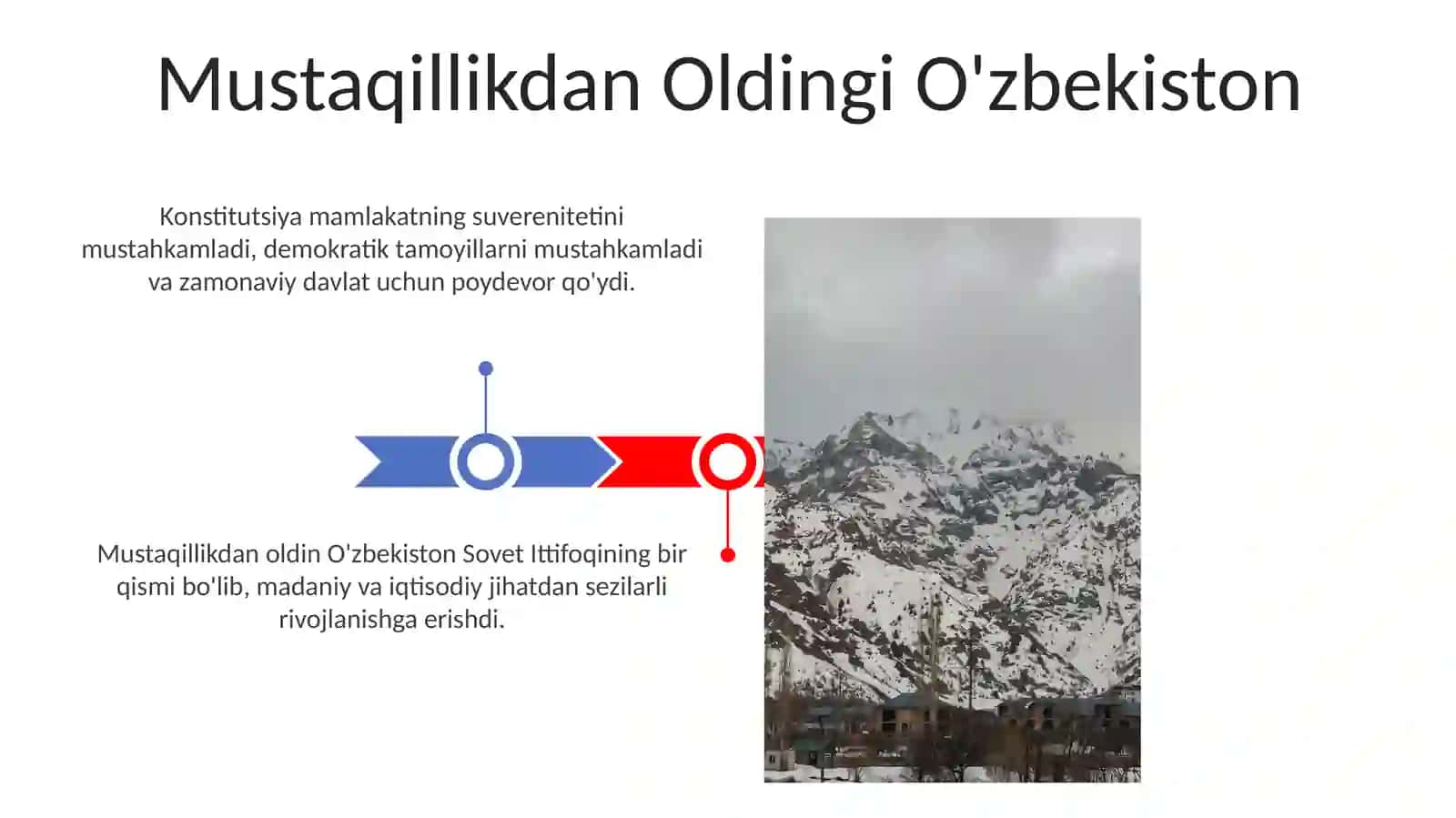 Mustaqillikdan Oldingi O'zbekiston

Konstitutsiya mamlakatning suverenitetini mustahkamladi, demokratik tamoyillarni mustahkamladi va zamonaviy davlat uchun poydevor qo'ydi.

Mustaqillikdan oldin O'zbekiston Sovet Ittifoqining bir qismi bo'lib, madaniy va iqtisodiy jihatdan sezilarli rivojlanishga erishdi.